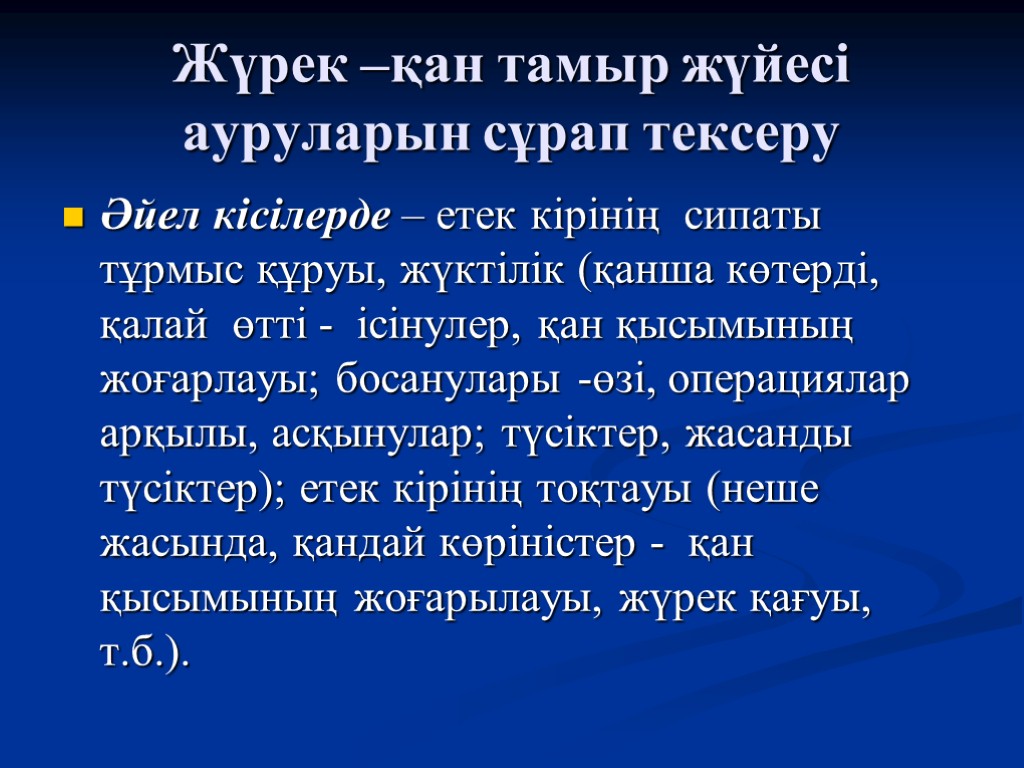 Жүрек –қан тамыр жүйесі ауруларын сұрап тексеру

Әйел кісілерде – етек кірінің сипаты тұрмыс құруы, жүктілік (қанша көтерді, қалай өтті - ісінулер, қан қысымының жоғарлауы; босанулары -өзі, операциялар арқылы, асқынулар; түсіктер, жасанды түсіктер); етек кірінің тоқтауы (неше жасында, қандай көріністер - қан қысымының жоғарылауы, жүрек қағуы, т.б.).